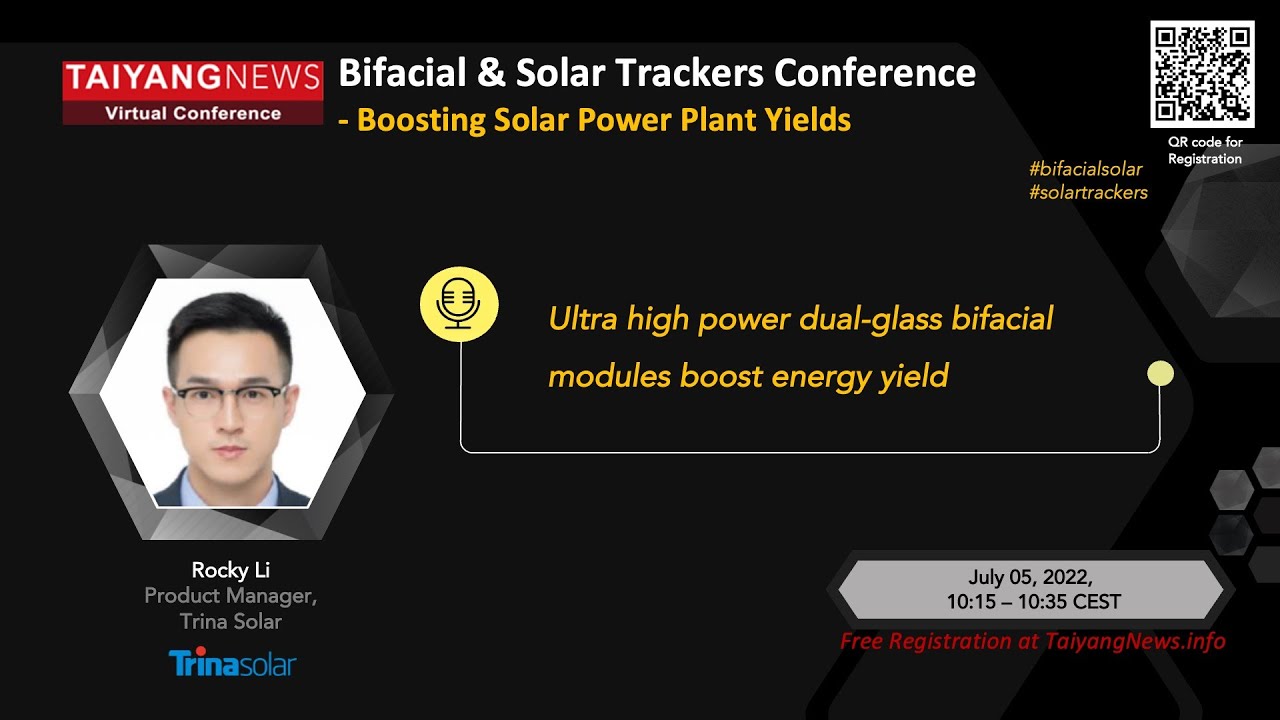 TAIYANGNEWS
Virtual Conference

Bifacial & Solar Trackers Conference
- Boosting Solar Power Plant Yields

QR code for Registration

#bifacialsolar
#solartrackers

Ultra high power dual-glass bifacial modules boost energy yield

Rocky Li
Product Manager,
Trina Solar

Trinasolar

July 05, 2022,
10:15 – 10:35 CEST

Free Registration at TaiyangNews.info